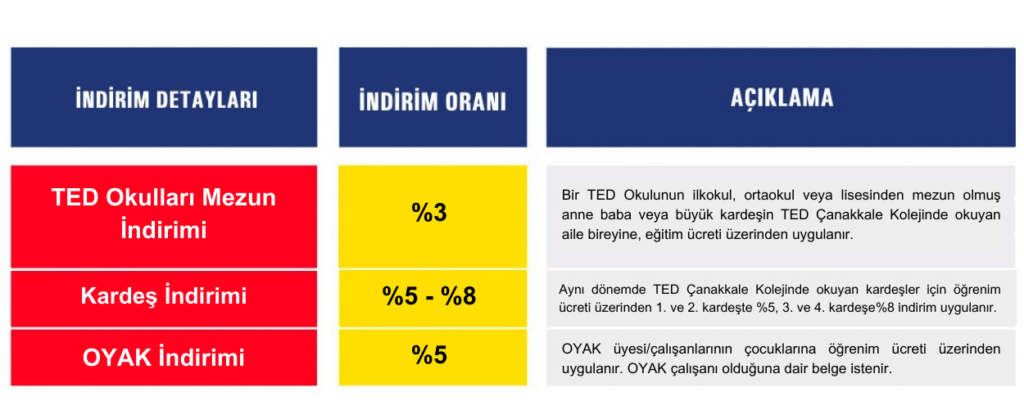 | İNDİRİM DETAYLARI | İNDİRİM ORANI | AÇIKLAMA |
|---|---|---|
| TED Okulları Mezun İndirimi | %3 | Bir TED Okulunun ilkokul, ortaokul veya lisesinden mezun olmuş anne baba veya büyük kardeşin TED Çanakkale Kolejinde okuyan aile bireyine, eğitim ücreti üzerinden uygulanır. |
| Kardeş İndirimi | %5 - %8 | Aynı dönemde TED Çanakkale Kolejinde okuyan kardeşler için öğrenim ücreti üzerinden 1. ve 2. kardeşte %5, 3. ve 4. kardeşe%8 indirim uygulanır. |
| OYAK İndirimi | %5 | OYAK üyesi/çalışanlarının çocuklarına öğrenim ücreti üzerinden uygulanır. OYAK çalışanı olduğuna dair belge istenir. |